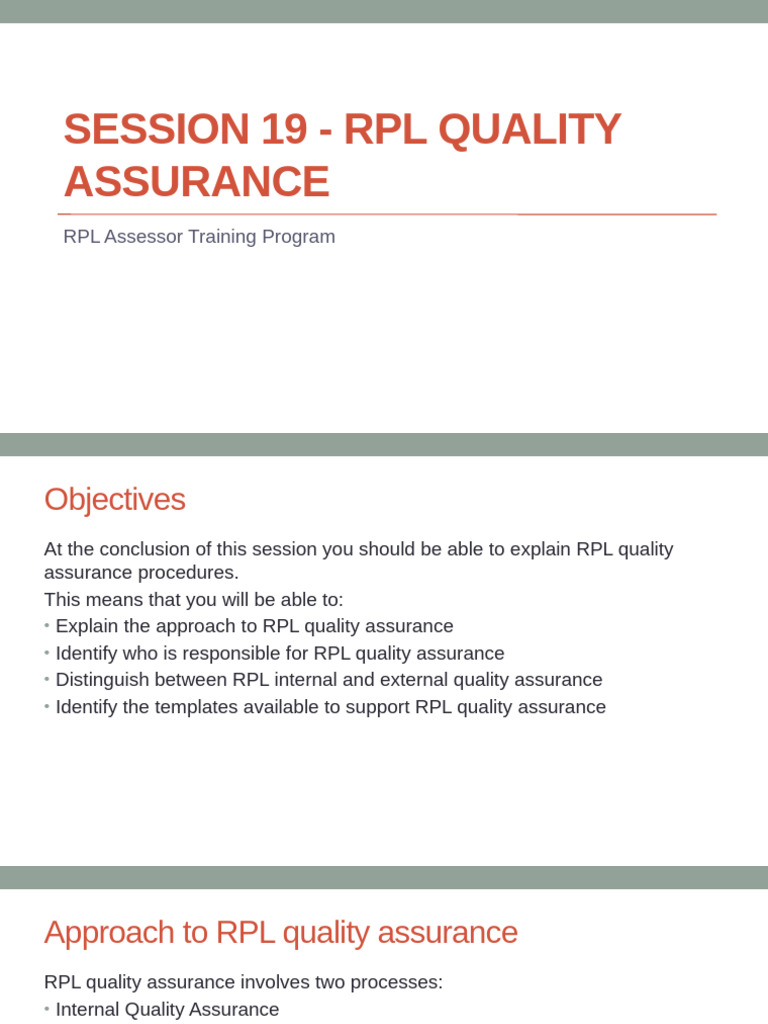 SESSION 19 - RPL QUALITY ASSURANCE

RPL Assessor Training Program

Objectives

At the conclusion of this session you should be able to explain RPL quality assurance procedures.

This means that you will be able to:

• Explain the approach to RPL quality assurance
• Identify who is responsible for RPL quality assurance
• Distinguish between RPL internal and external quality assurance
• Identify the templates available to support RPL quality assurance

Approach to RPL quality assurance

RPL quality assurance involves two processes:

• Internal Quality Assurance